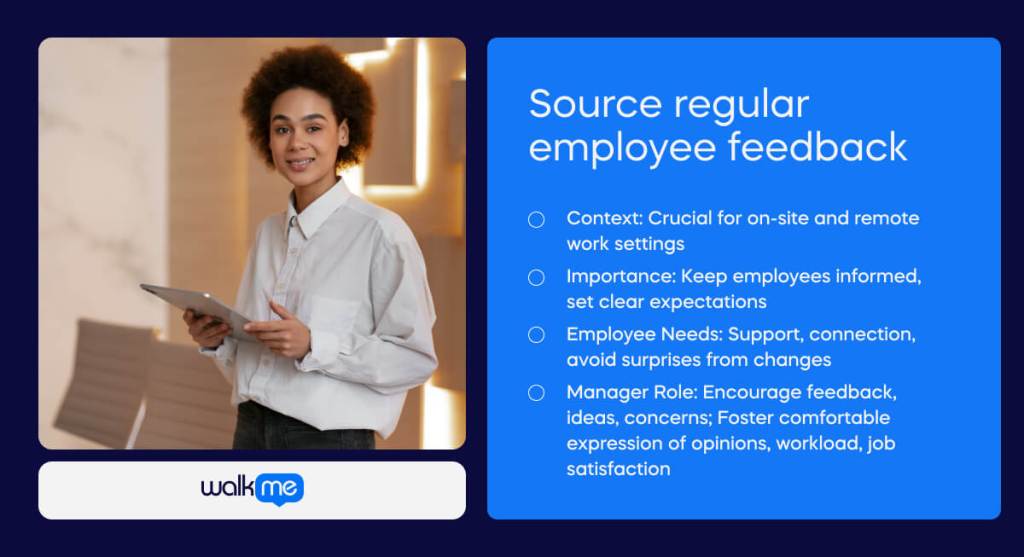 walkme

Source regular employee feedback

Context: Crucial for on-site and remote work settings

Importance: Keep employees informed, set clear expectations

Employee Needs: Support, connection, avoid surprises from changes

Manager Role: Encourage feedback, ideas, concerns; Foster comfortable expression of opinions, workload, job satisfaction